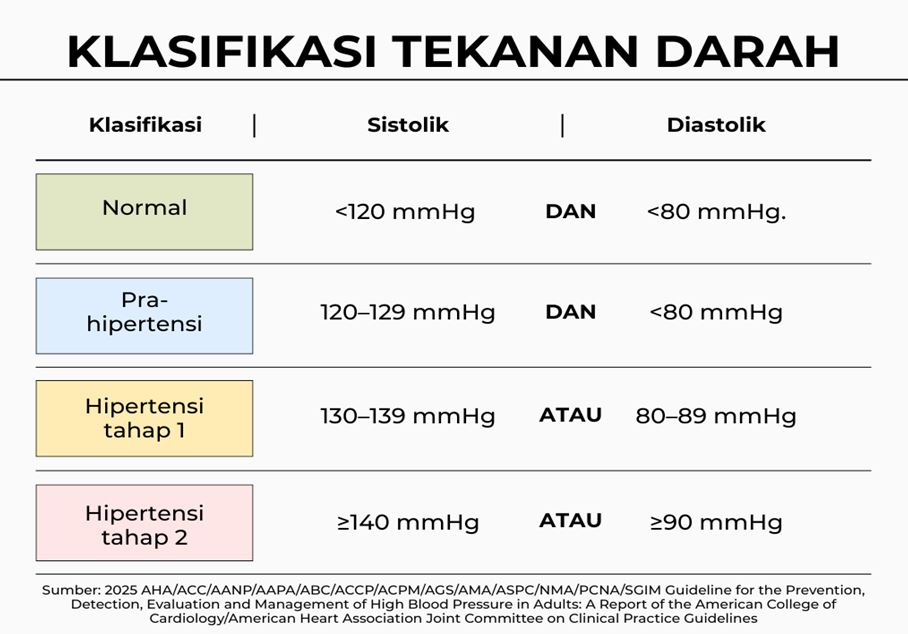 KLASIFIKASI TEKANAN DARAH

| Klasifikasi | Sistolik | | Diastolik |
|---|---|---|---|
| Normal | <120 mmHg | DAN | <80 mmHg. |
| Pra-hipertensi | 120–129 mmHg | DAN | <80 mmHg |
| Hipertensi tahap 1 | 130–139 mmHg | ATAU | 80–89 mmHg |
| Hipertensi tahap 2 | ≥140 mmHg | ATAU | ≥90 mmHg |

Sumber: 2025 AHA/ACC/AANP/AAPA/ABC/ACCP/ACPM/AGS/AMA/ASPC/NMA/PCNA/SGIM Guideline for the Prevention, Detection, Evaluation and Management of High Blood Pressure in Adults: A Report of the American College of Cardiology/American Heart Association Joint Committee on Clinical Practice Guidelines